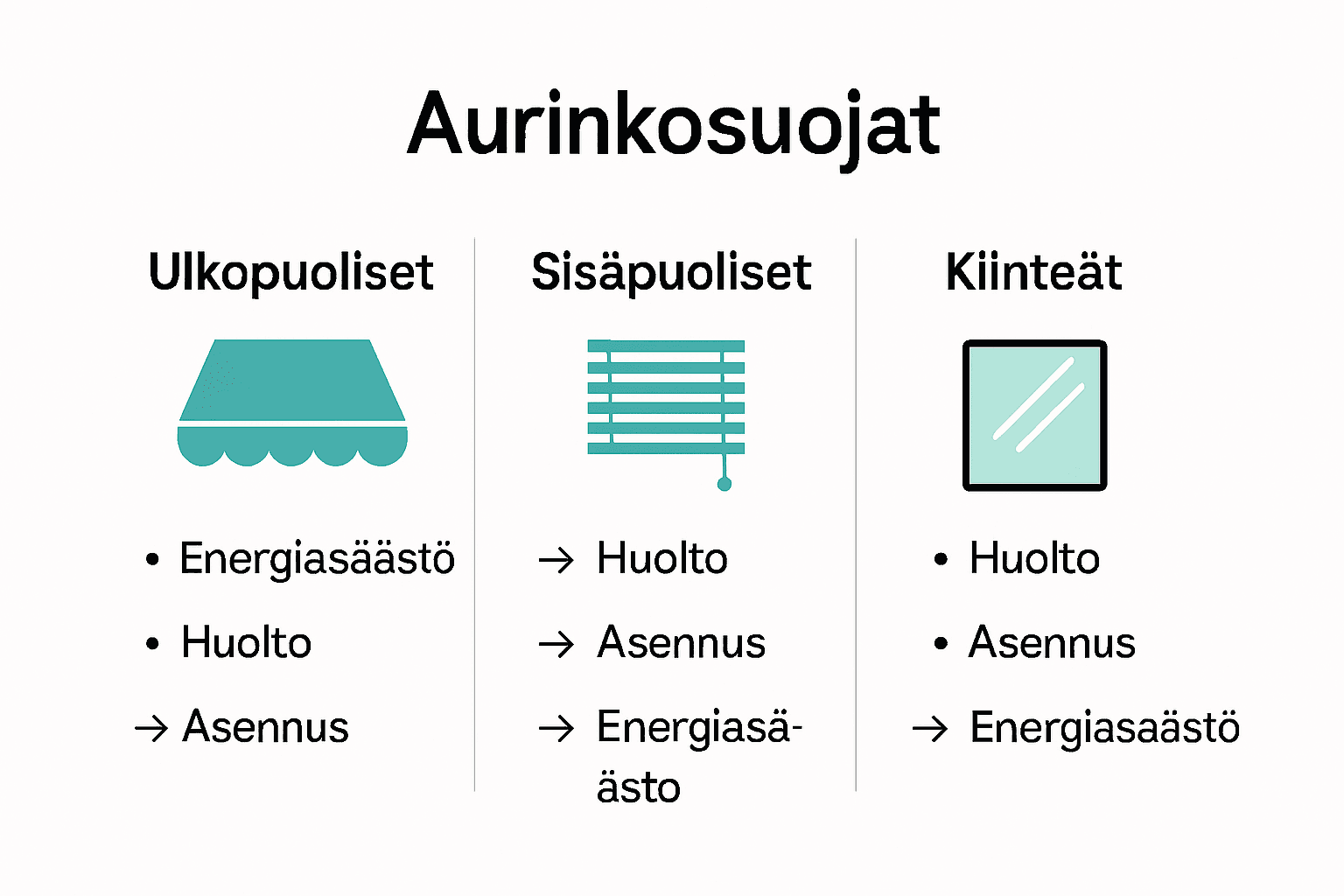 Aurinkosuojat

Ulkopuoliset

• Energiasäästö
• Huolto
→ Asennus

Sisäpuoliset

→ Huolto
→ Asennus
→ Energiasäästo

Kiinteät

• Huolto
• Asennus
→ Energiasaästö